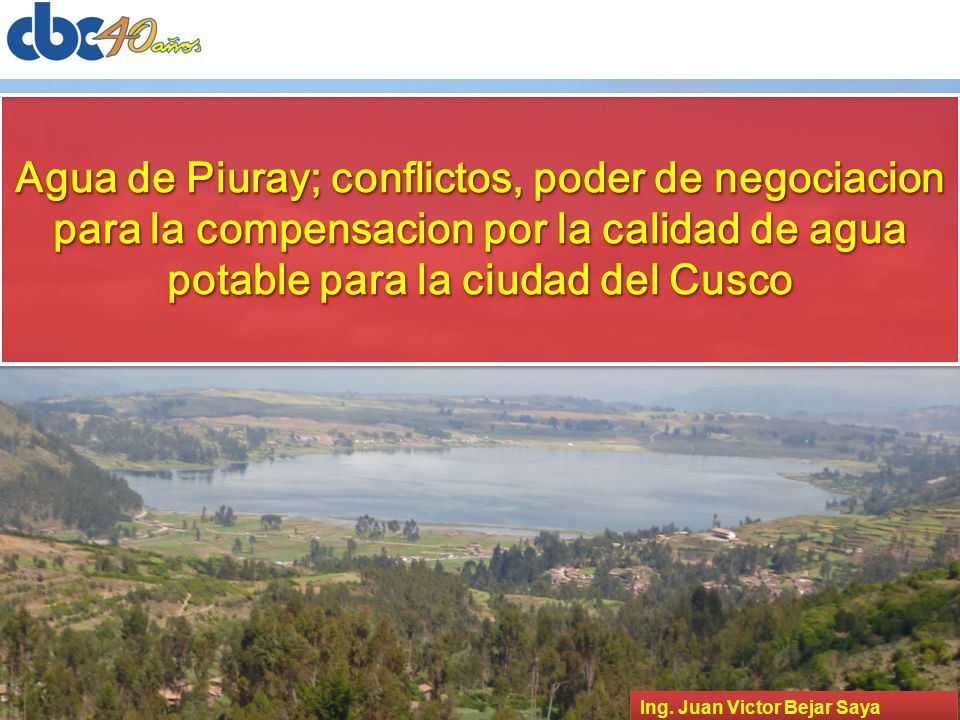 cbc 40 años

Agua de Piuray; conflictos, poder de negociacion para la compensacion por la calidad de agua potable para la ciudad del Cusco

Ing. Juan Victor Bejar Saya